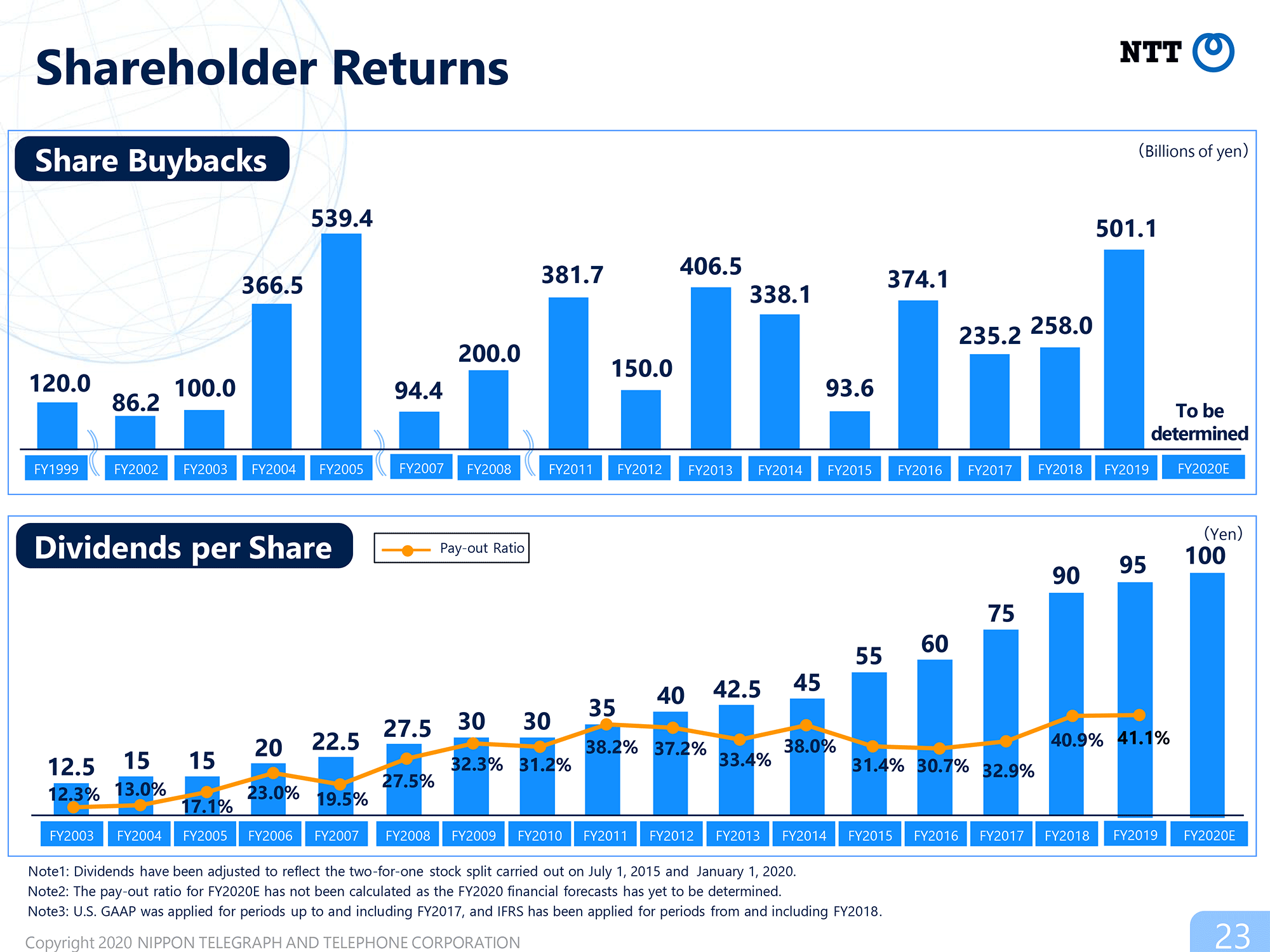 Shareholder Returns

NTT

Share Buybacks

(Billions of yen)

120.0
86.2
100.0
366.5
539.4
94.4
200.0
381.7
150.0
406.5
338.1
93.6
374.1
235.2
258.0
501.1
To be determined

FY1999 FY2002 FY2003 FY2004 FY2005 FY2007 FY2008 FY2011 FY2012 FY2013 FY2014 FY2015 FY2016 FY2017 FY2018 FY2019 FY2020E

Dividends per Share

Pay-out Ratio

(Yen)

12.5 15 15 20 22.5 27.5 30 30 35 40 42.5 45 55 60 75 90 95 100

12.3% 13.0% 17.1% 23.0% 19.5% 27.5% 32.3% 31.2% 38.2% 37.2% 33.4% 38.0% 31.4% 30.7% 32.9% 40.9% 41.1%

FY2003 FY2004 FY2005 FY2006 FY2007 FY2008 FY2009 FY2010 FY2011 FY2012 FY2013 FY2014 FY2015 FY2016 FY2017 FY2018 FY2019 FY2020E

Note1: Dividends have been adjusted to reflect the two-for-one stock split carried out on July 1, 2015 and January 1, 2020.
Note2: The pay-out ratio for FY2020E has not been calculated as the FY2020 financial forecasts has yet to be determined.
Note3: U.S. GAAP was applied for periods up to and including FY2017, and IFRS has been applied for periods from and including FY2018.

Copyright 2020 NIPPON TELEGRAPH AND TELEPHONE CORPORATION

23